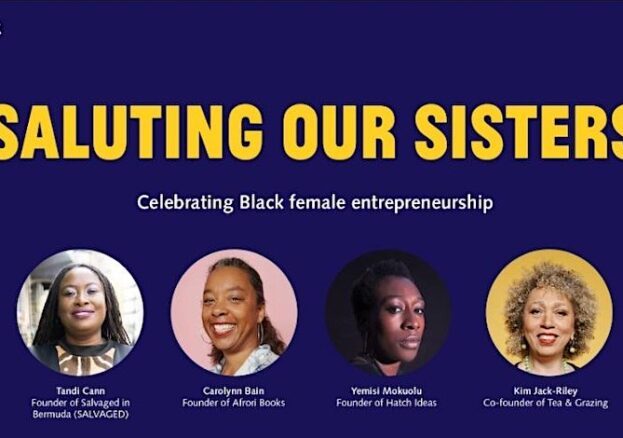 SALUTING OUR SISTERS

Celebrating Black female entrepreneurship

Tandi Cann
Founder of Salvaged in Bermuda (SALVAGED)

Carolynn Bain
Founder of Afrori Books

Yemisi Mokuolu
Founder of Hatch Ideas

Kim Jack-Riley
Co-founder of Tea & Grazing